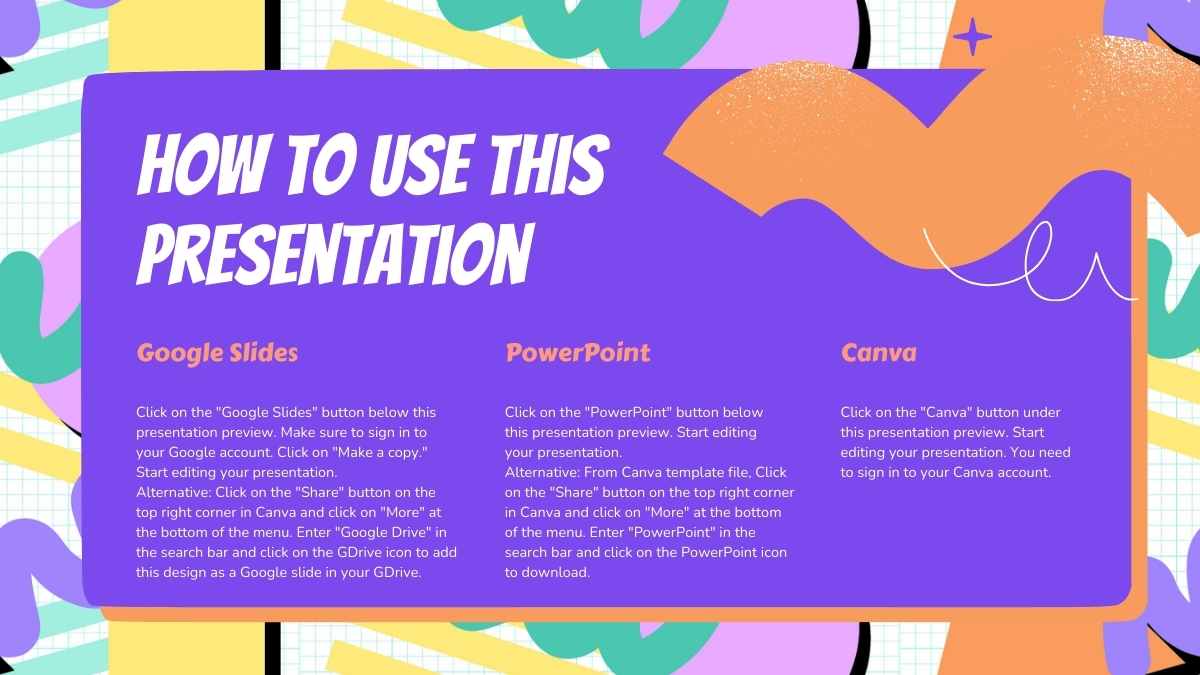 HOW TO USE THIS PRESENTATION

Google Slides

Click on the "Google Slides" button below this presentation preview. Make sure to sign in to your Google account. Click on "Make a copy." Start editing your presentation.
Alternative: Click on the "Share" button on the top right corner in Canva and click on "More" at the bottom of the menu. Enter "Google Drive" in the search bar and click on the GDrive icon to add this design as a Google slide in your GDrive.

PowerPoint

Click on the "PowerPoint" button below this presentation preview. Start editing your presentation.
Alternative: From Canva template file, Click on the "Share" button on the top right corner in Canva and click on "More" at the bottom of the menu. Enter "PowerPoint" in the search bar and click on the PowerPoint icon to download.

Canva

Click on the "Canva" button under this presentation preview. Start editing your presentation. You need to sign in to your Canva account.